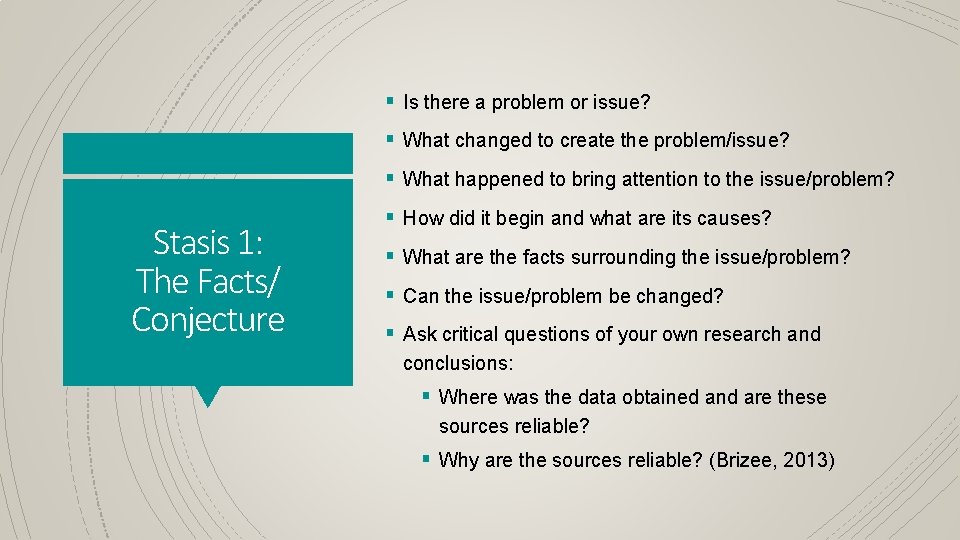 Stasis 1: The Facts/ Conjecture

▪ Is there a problem or issue?
▪ What changed to create the problem/issue?
▪ What happened to bring attention to the issue/problem?
▪ How did it begin and what are its causes?
▪ What are the facts surrounding the issue/problem?
▪ Can the issue/problem be changed?
▪ Ask critical questions of your own research and conclusions:
 ▪ Where was the data obtained and are these sources reliable?
 ▪ Why are the sources reliable? (Brizee, 2013)